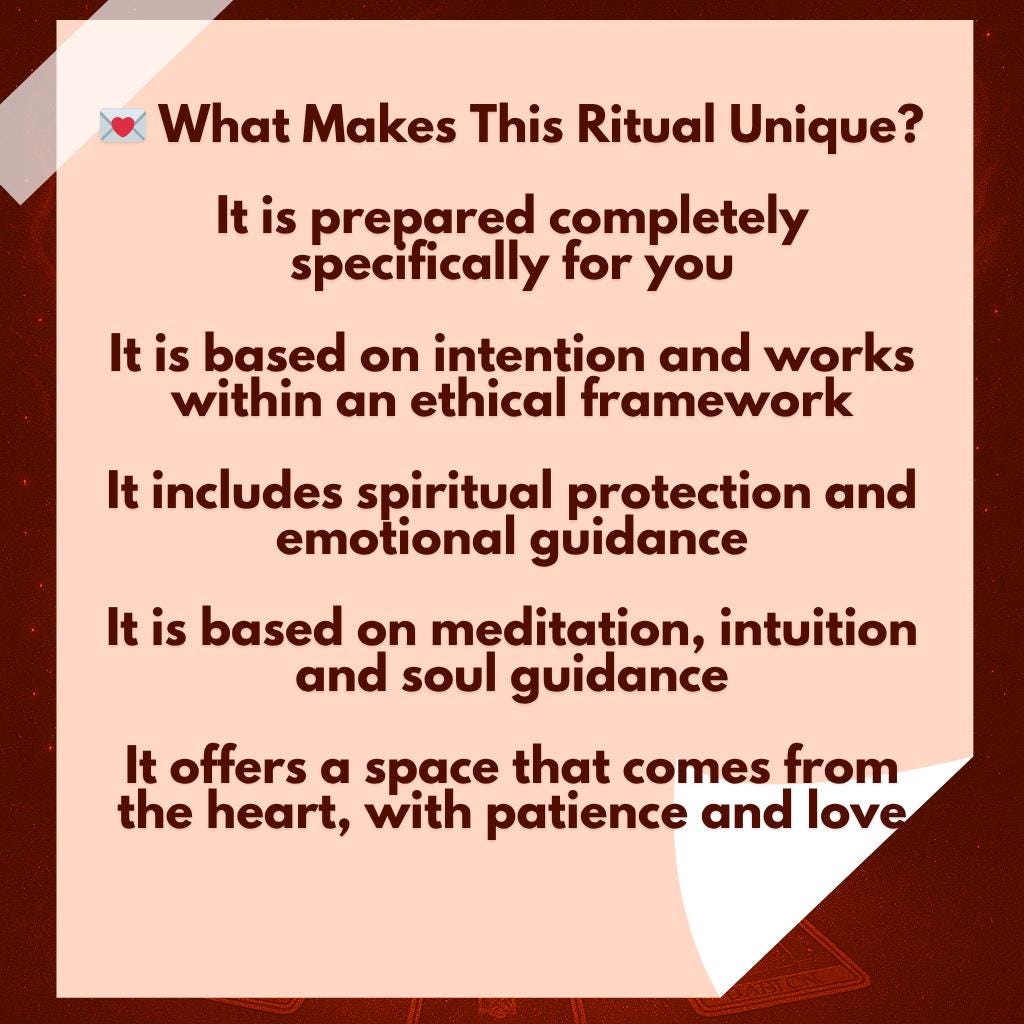 💌 What Makes This Ritual Unique?

It is prepared completely specifically for you

It is based on intention and works within an ethical framework

It includes spiritual protection and emotional guidance

It is based on meditation, intuition and soul guidance

It offers a space that comes from the heart, with patience and love